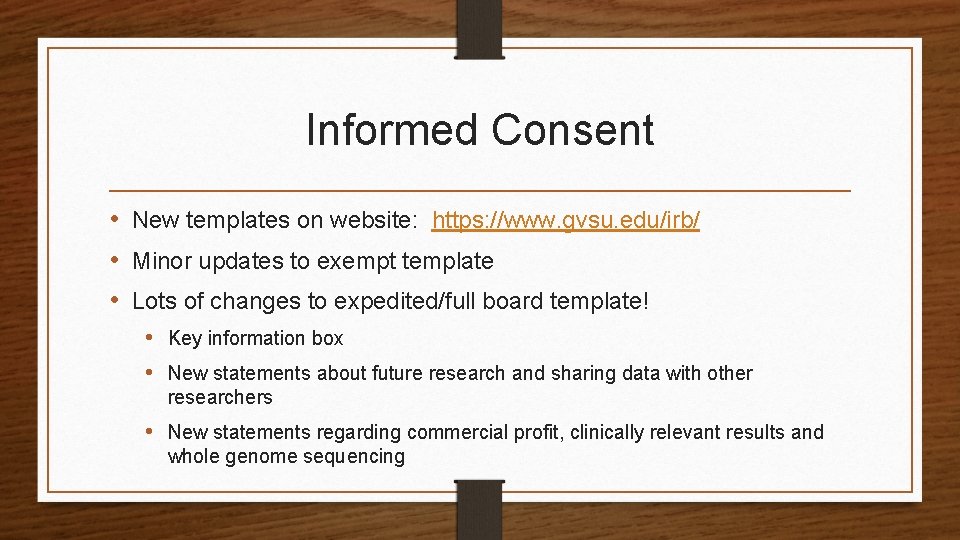 Informed Consent

• New templates on website: https://www.gvsu.edu/irb/
• Minor updates to exempt template
• Lots of changes to expedited/full board template!
  • Key information box
  • New statements about future research and sharing data with other researchers
  • New statements regarding commercial profit, clinically relevant results and whole genome sequencing